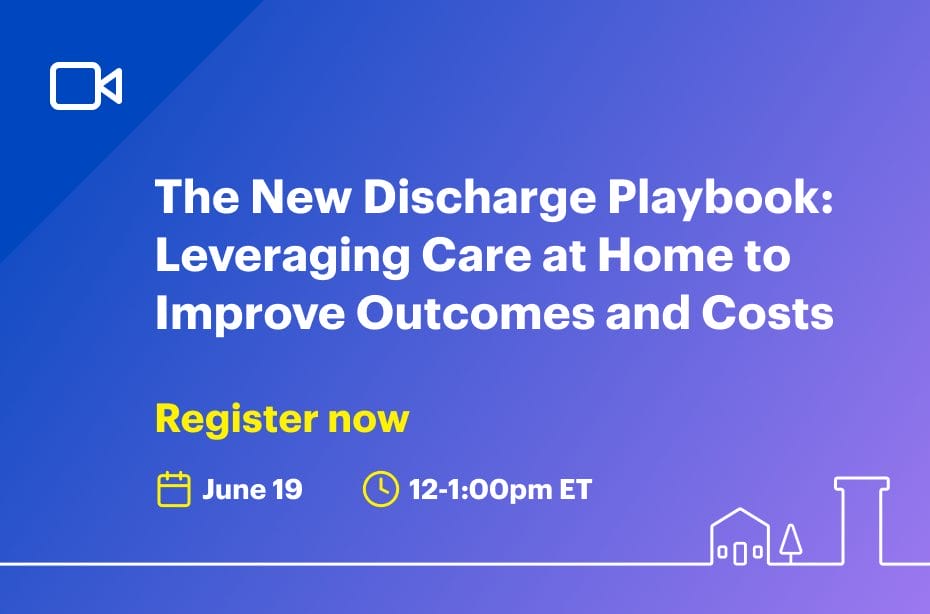 The New Discharge Playbook: Leveraging Care at Home to Improve Outcomes and Costs

Register now

June 19

12-1:00pm ET